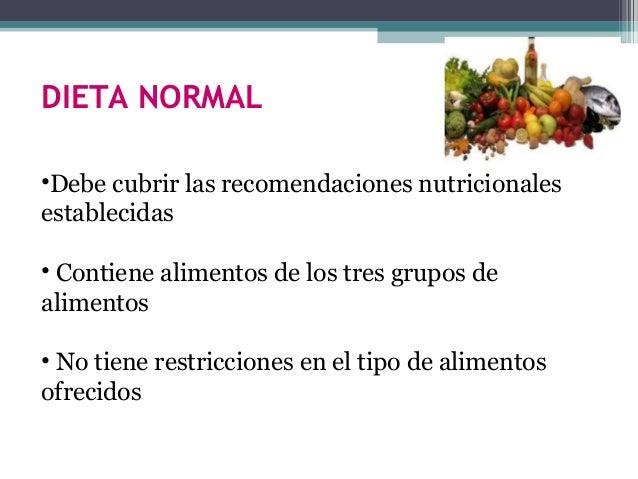 DIETA NORMAL

•Debe cubrir las recomendaciones nutricionales establecidas

• Contiene alimentos de los tres grupos de alimentos

• No tiene restricciones en el tipo de alimentos ofrecidos